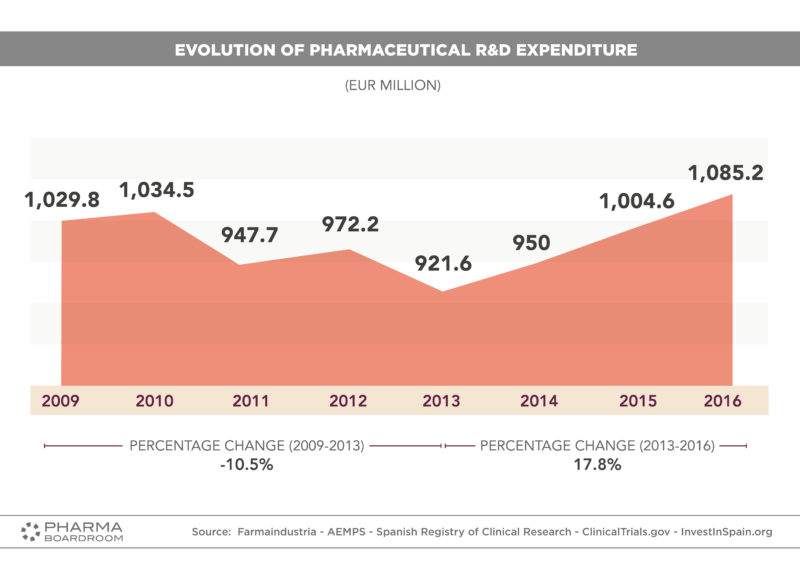 EVOLUTION OF PHARMACEUTICAL R&D EXPENDITURE

(EUR MILLION)

1,029.8
1,034.5
947.7
972.2
921.6
950
1,004.6
1,085.2

2009 2010 2011 2012 2013 2014 2015 2016

PERCENTAGE CHANGE (2009-2013)
-10.5%

PERCENTAGE CHANGE (2013-2016)
17.8%

PHARMA BOARDROOM

Source: Farmaindustria - AEMPS - Spanish Registry of Clinical Research - ClinicalTrials.gov - InvestInSpain.org